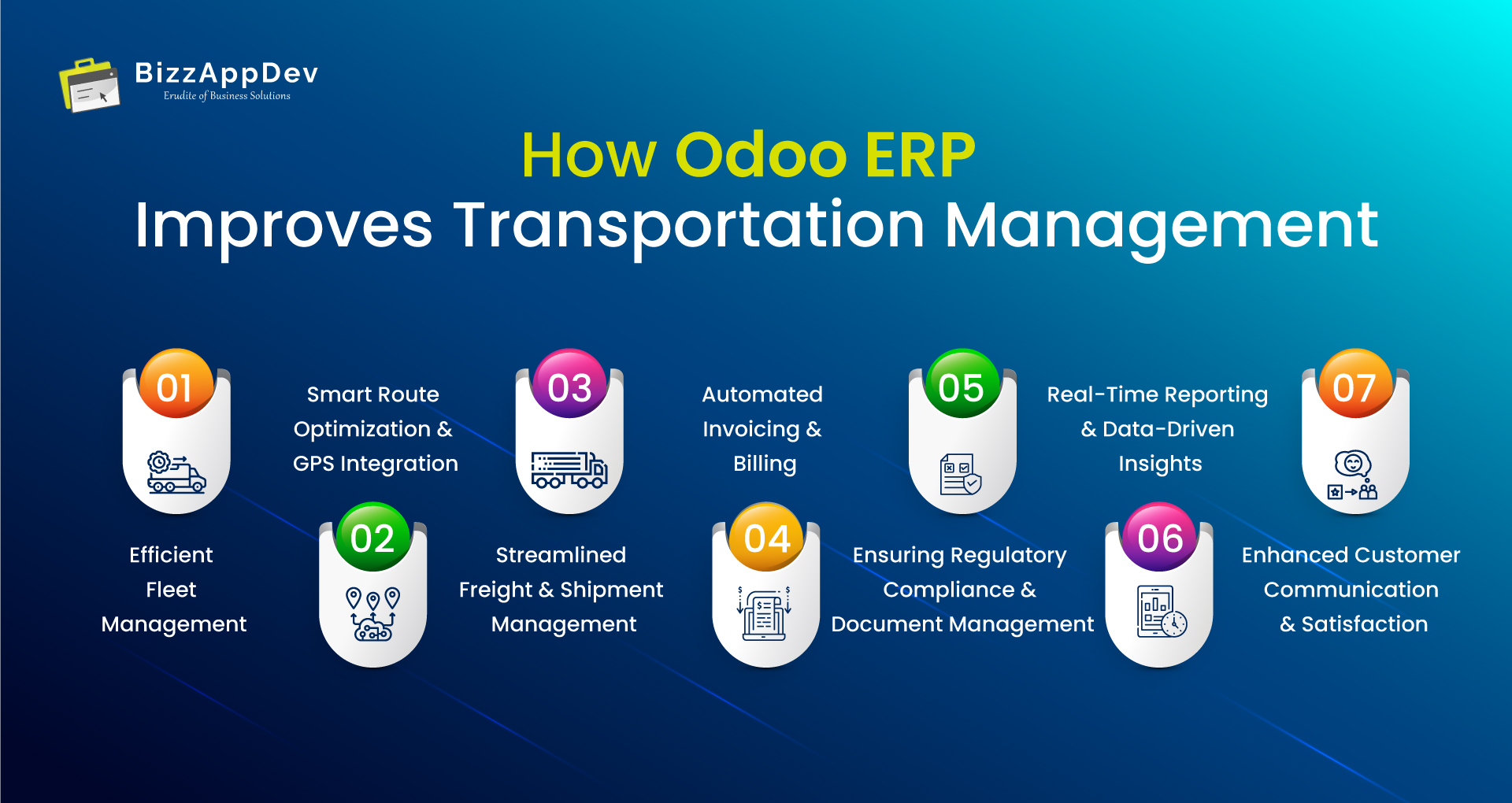 BizzAppDev
Erudite of Business Solutions

How Odoo ERP
Improves Transportation Management

01
Efficient Fleet Management

02
Smart Route Optimization & GPS Integration

03
Streamlined Freight & Shipment Management

04
Automated Invoicing & Billing

05
Ensuring Regulatory Compliance & Document Management

06
Real-Time Reporting & Data-Driven Insights

07
Enhanced Customer Communication & Satisfaction